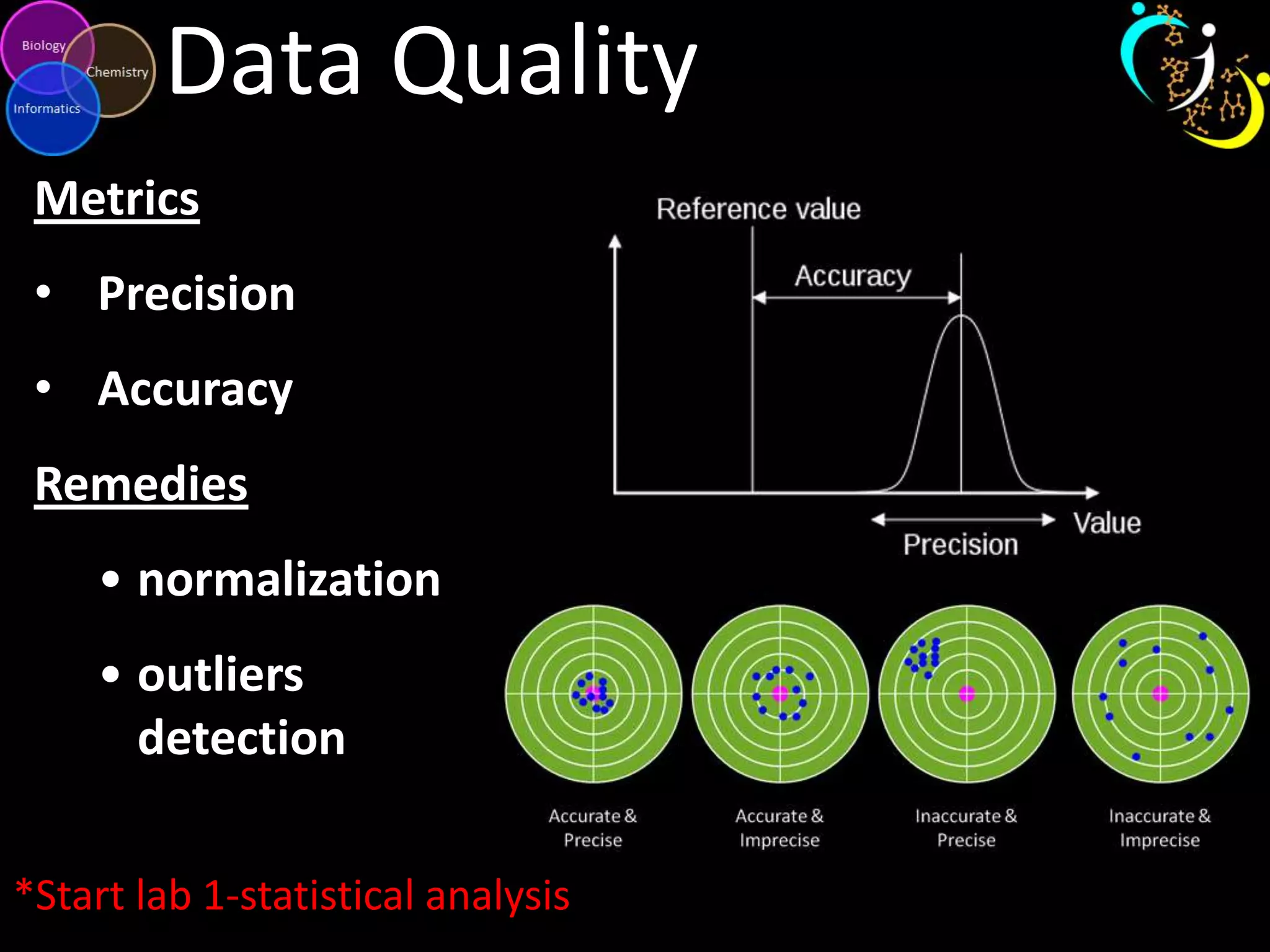 Biology
Chemistry
Informatics

Data Quality

Metrics

• Precision

• Accuracy

Remedies

• normalization

• outliers detection

Reference value
Accuracy
Value
Precision

Accurate & Precise
Accurate & Imprecise
Inaccurate & Precise
Inaccurate & Imprecise

*Start lab 1-statistical analysis